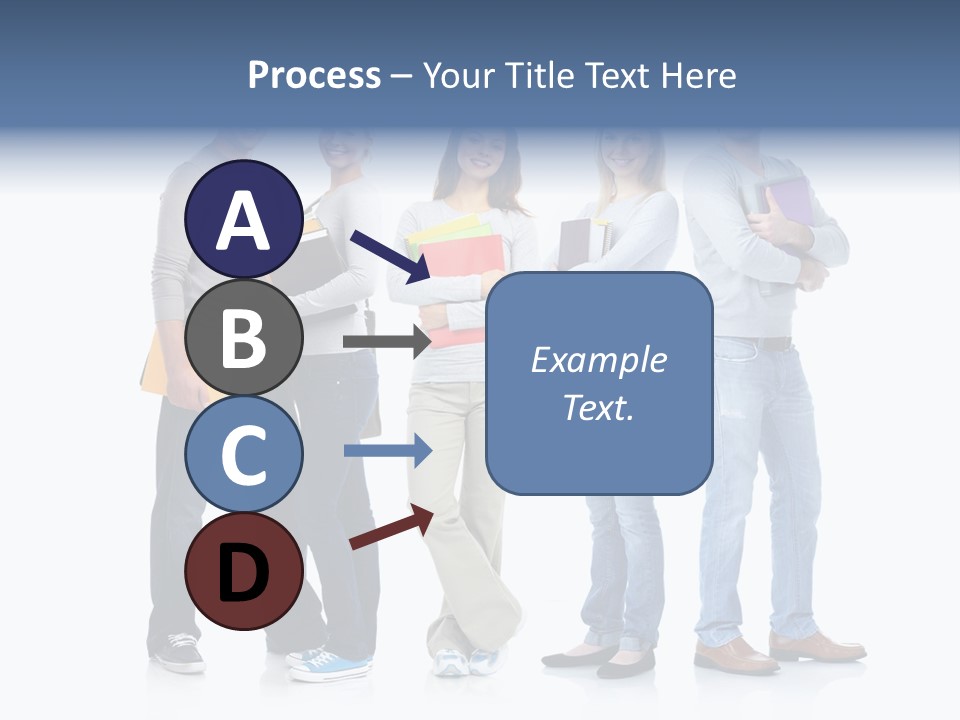 Process – Your Title Text Here

A

B

C

D

Example Text.